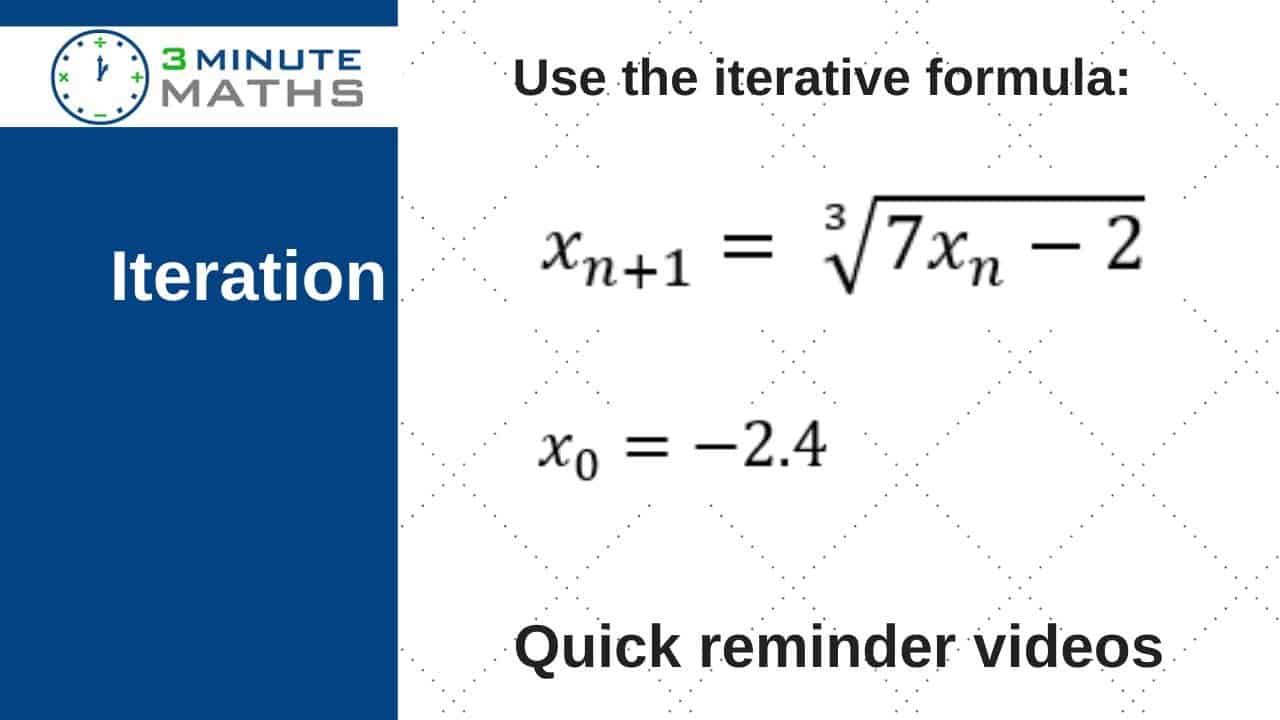 3 MINUTE MATHS

Iteration

Use the iterative formula:

$x_{n+1} = \sqrt[3]{7x_n - 2}$

$x_0 = -2.4$

Quick reminder videos